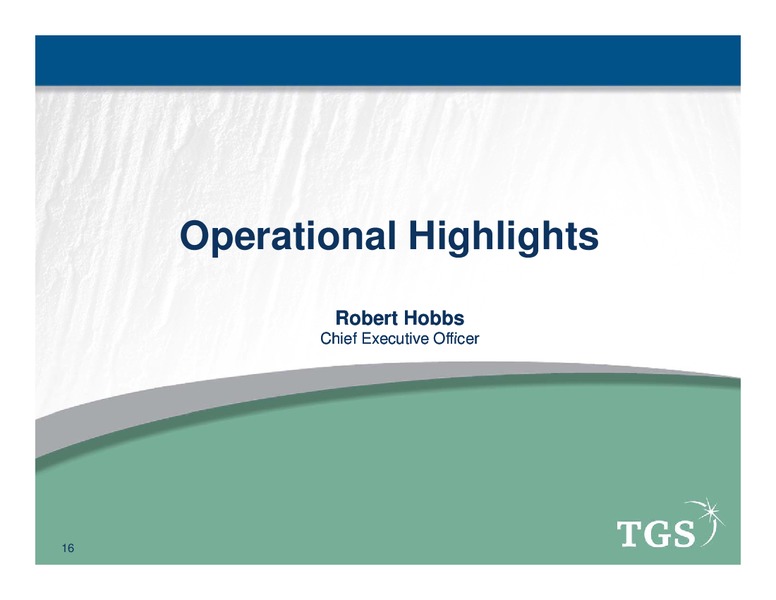 Operational Highlights

Robert Hobbs
Chief Executive Officer

16

TGS